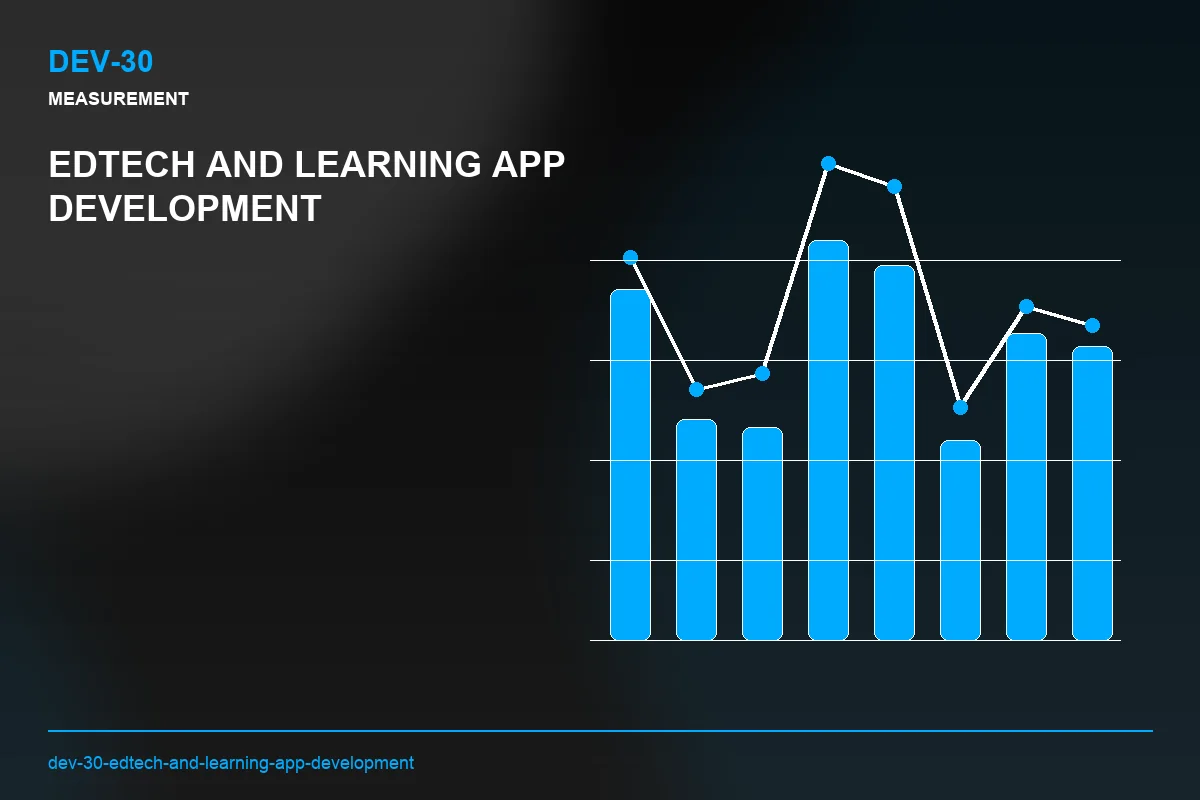 DEV-30

MEASUREMENT

EDTECH AND LEARNING APP DEVELOPMENT

dev-30-edtech-and-learning-app-development